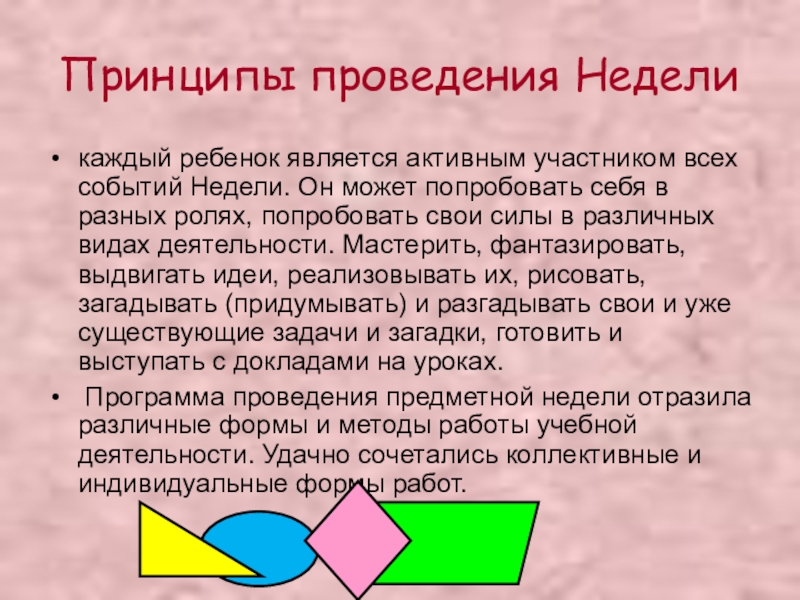 Принципы проведения Недели

• каждый ребенок является активным участником всех событий Недели. Он может попробовать себя в разных ролях, попробовать свои силы в различных видах деятельности. Мастерить, фантазировать, выдвигать идеи, реализовывать их, рисовать, загадывать (придумывать) и разгадывать свои и уже существующие задачи и загадки, готовить и выступать с докладами на уроках.

• Программа проведения предметной недели отразила различные формы и методы работы учебной деятельности. Удачно сочетались коллективные и индивидуальные формы работ.